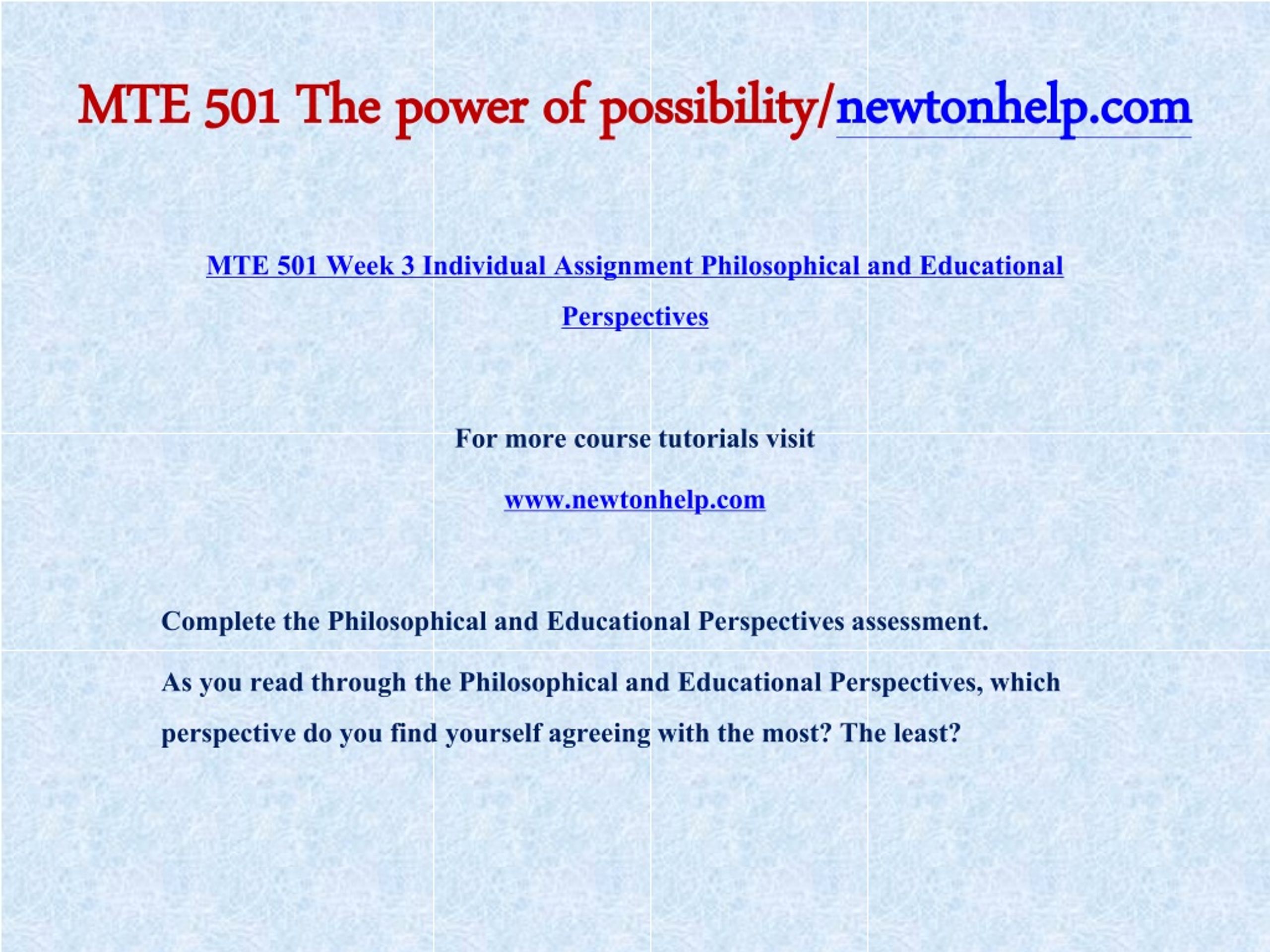 MTE 501 The power of possibility/newtonhelp.com

MTE 501 Week 3 Individual Assignment Philosophical and Educational Perspectives

For more course tutorials visit

www.newtonhelp.com

Complete the Philosophical and Educational Perspectives assessment.

As you read through the Philosophical and Educational Perspectives, which perspective do you find yourself agreeing with the most? The least?